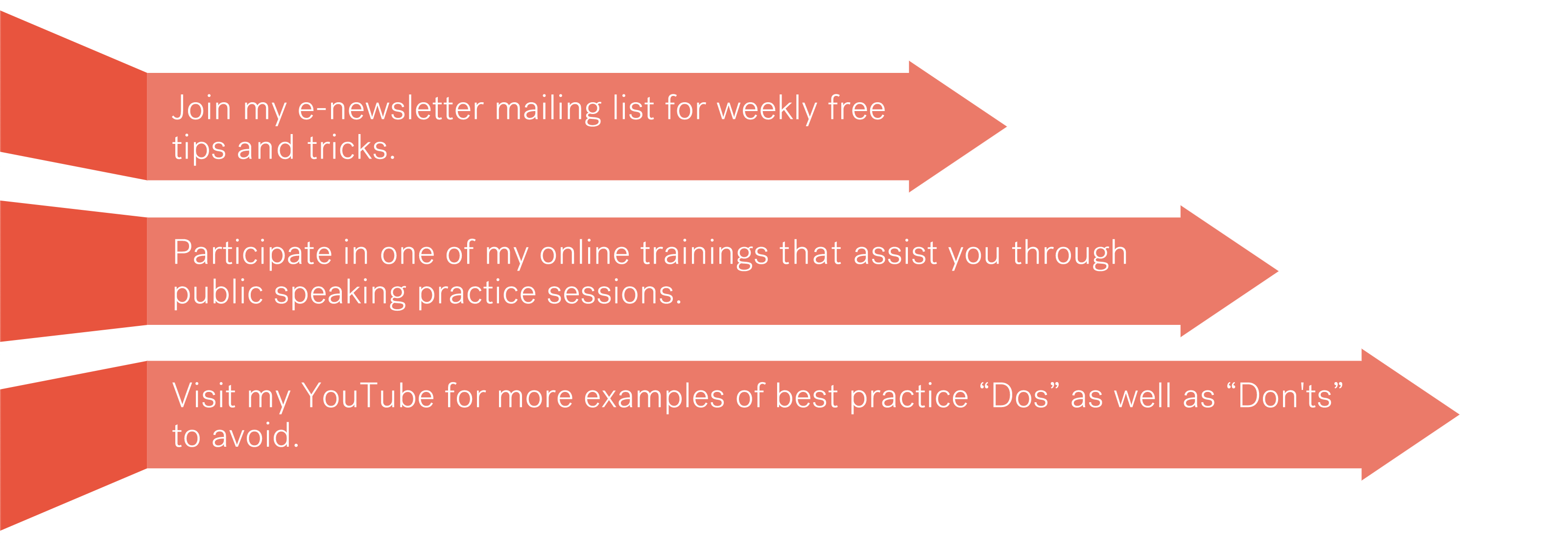 Join my e-newsletter mailing list for weekly free tips and tricks.

Participate in one of my online trainings that assist you through public speaking practice sessions.

Visit my YouTube for more examples of best practice “Dos” as well as “Don'ts” to avoid.